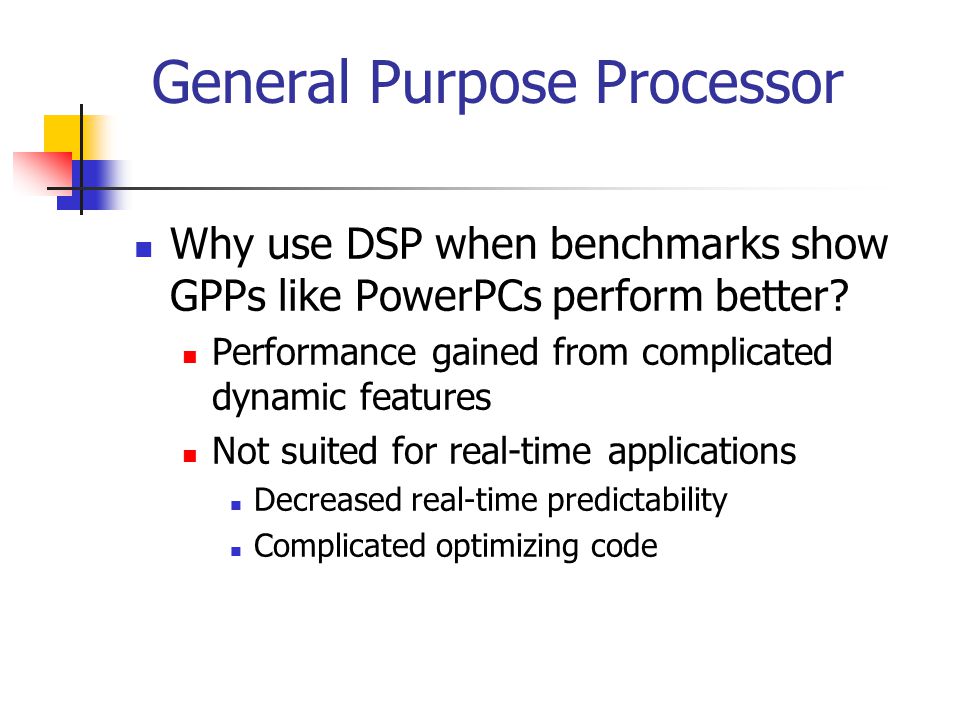 General Purpose Processor

Why use DSP when benchmarks show GPPs like PowerPCs perform better?

Performance gained from complicated dynamic features

Not suited for real-time applications

Decreased real-time predictability

Complicated optimizing code